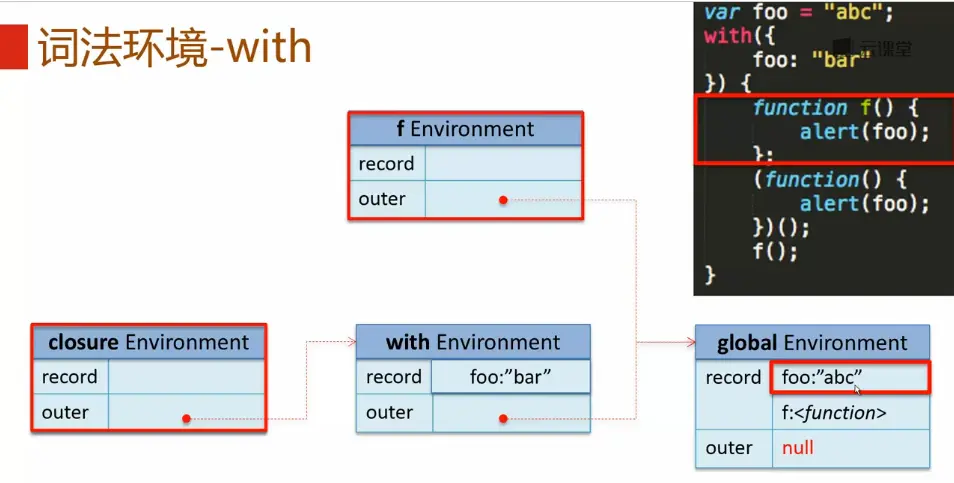 词法环境-with

var foo = "abc";
with({
    foo: "bar"
}) {
    function f() {
        alert(foo);
    };
    (function() {
        alert(foo);
    })();
    f();
}

云课堂

| f Environment | |
|---|---|
| record | |
| outer | |

| closure Environment | |
|---|---|
| record | |
| outer | |

| with Environment | |
|---|---|
| record | foo:"bar" |
| outer | |

| global Environment | |
|---|---|
| record | foo:"abc" |
| | f:<function> |
| outer | null |